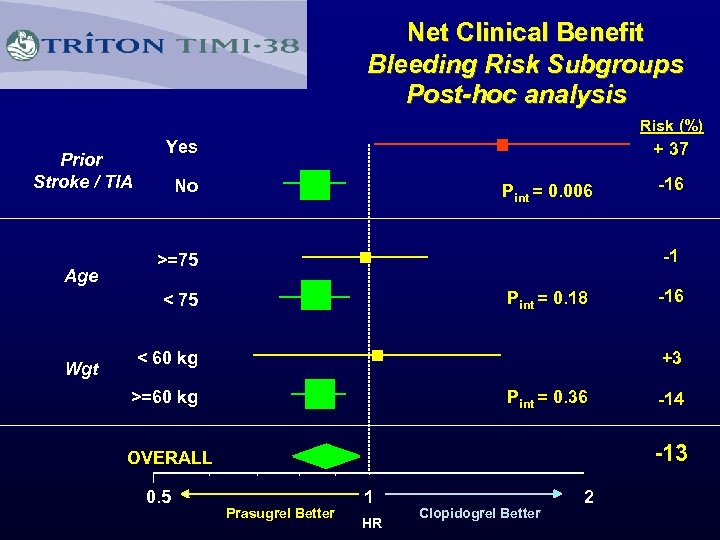 TRITON TIMI-38

Net Clinical Benefit
Bleeding Risk Subgroups
Post-hoc analysis

Risk (%)

Prior Stroke / TIA
Yes
+ 37
No
$P_{int}$ = 0.006
-16

Age
>=75
-1
< 75
$P_{int}$ = 0.18
-16

Wgt
< 60 kg
+3
>=60 kg
$P_{int}$ = 0.36
-14

OVERALL
-13

0.5
1
2
Prasugrel Better
Clopidogrel Better
HR